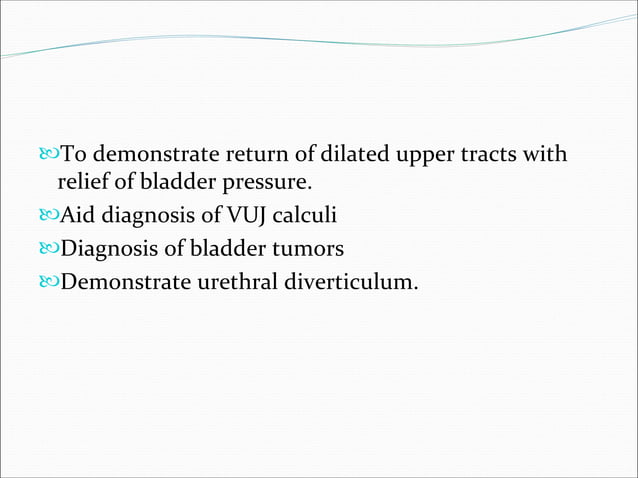 To demonstrate return of dilated upper tracts with relief of bladder pressure.
Aid diagnosis of VUJ calculi
Diagnosis of bladder tumors
Demonstrate urethral diverticulum.